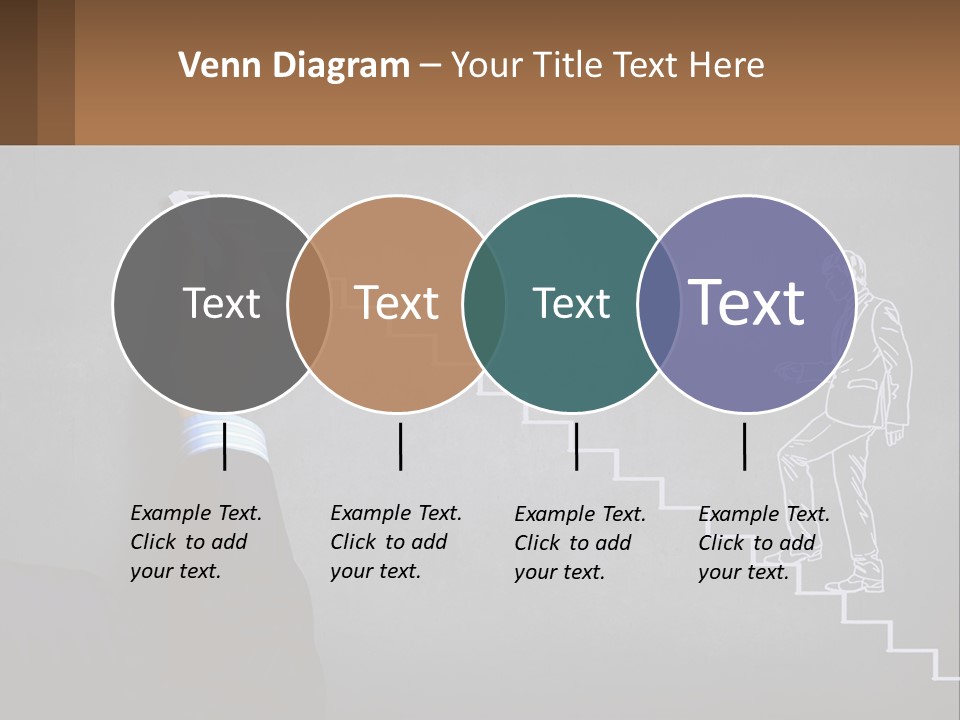 Venn Diagram – Your Title Text Here

Text

Text

Text

Text

Example Text. Click to add your text.

Example Text. Click to add your text.

Example Text. Click to add your text.

Example Text. Click to add your text.